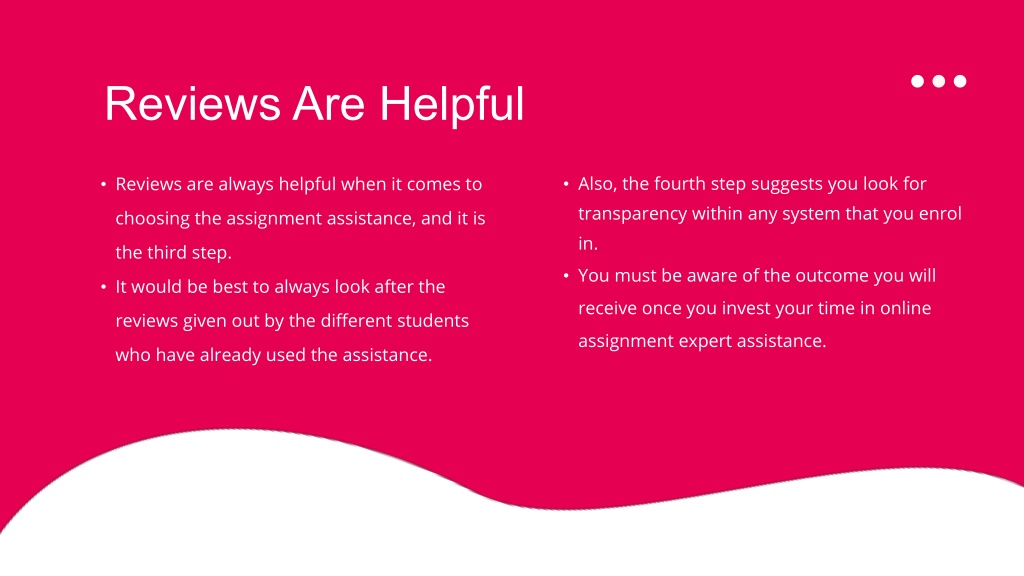 Reviews Are Helpful

• Reviews are always helpful when it comes to choosing the assignment assistance, and it is the third step.
• It would be best to always look after the reviews given out by the different students who have already used the assistance.

• Also, the fourth step suggests you look for transparency within any system that you enrol in.
• You must be aware of the outcome you will receive once you invest your time in online assignment expert assistance.